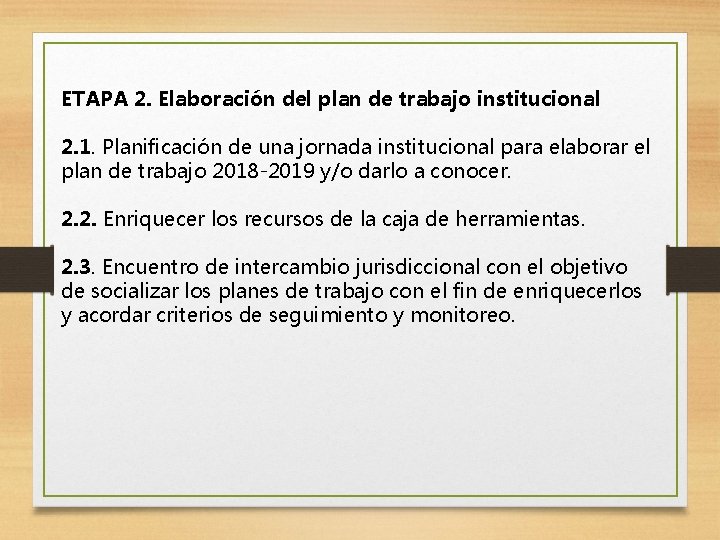 ETAPA 2. Elaboración del plan de trabajo institucional

2.1. Planificación de una jornada institucional para elaborar el plan de trabajo 2018-2019 y/o darlo a conocer.

2.2. Enriquecer los recursos de la caja de herramientas.

2.3. Encuentro de intercambio jurisdiccional con el objetivo de socializar los planes de trabajo con el fin de enriquecerlos y acordar criterios de seguimiento y monitoreo.